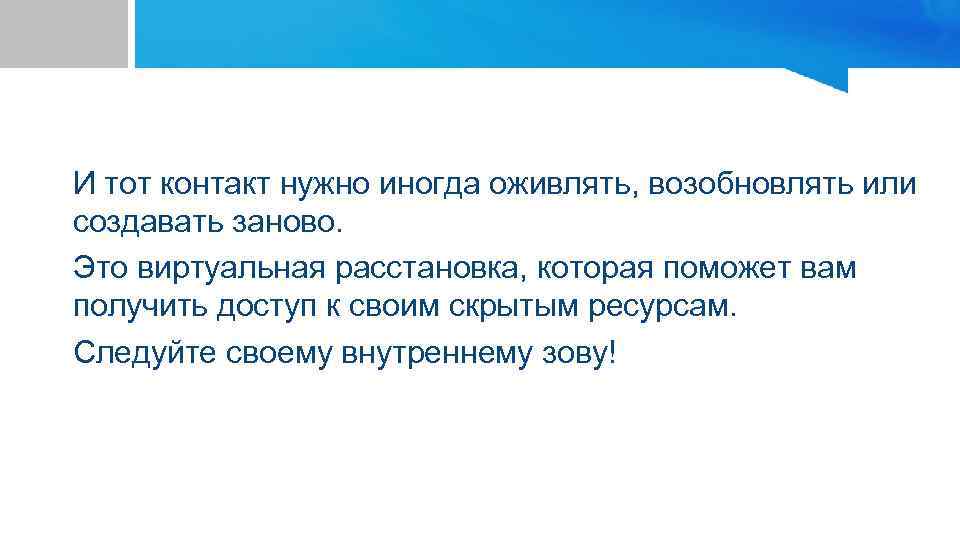 И тот контакт нужно иногда оживлять, возобновлять или создавать заново.

Это виртуальная расстановка, которая поможет вам получить доступ к своим скрытым ресурсам.

Следуйте своему внутреннему зову!